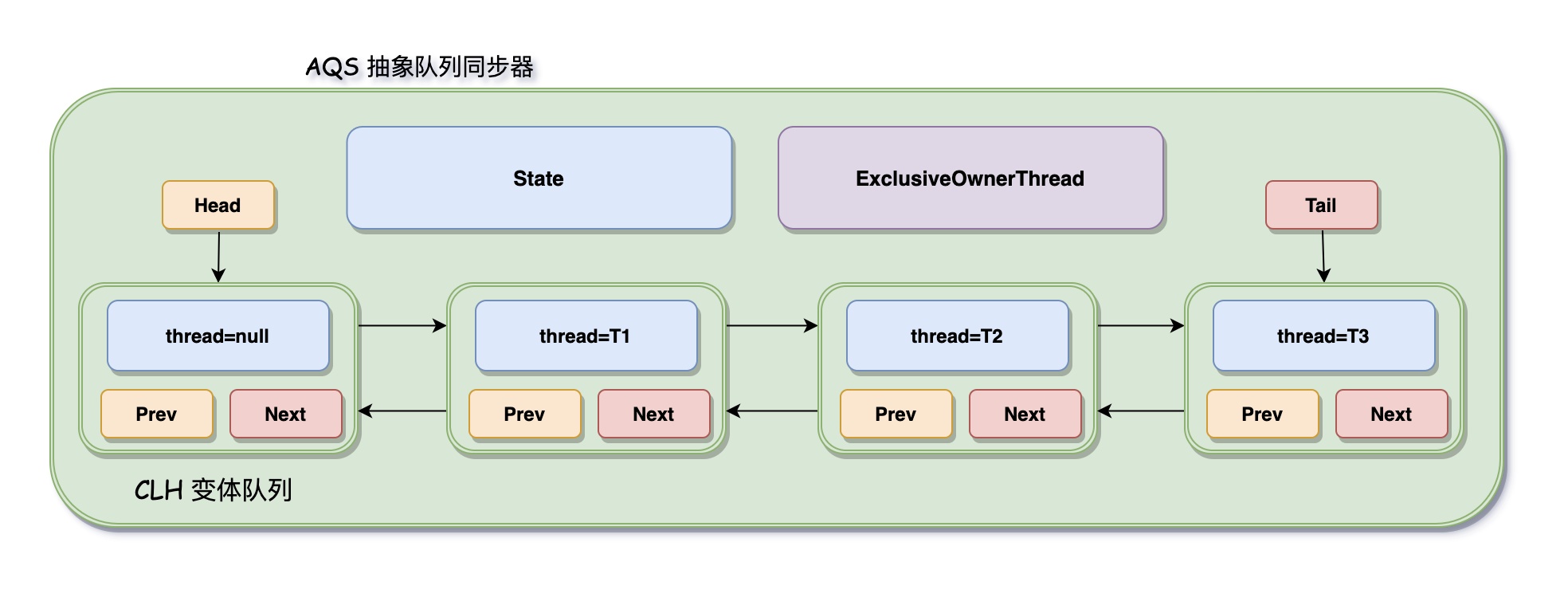 AQS 抽象队列同步器

State

ExclusiveOwnerThread

Head

Tail

thread=null

Prev

Next

thread=T1

Prev

Next

thread=T2

Prev

Next

thread=T3

Prev

Next

CLH 变体队列